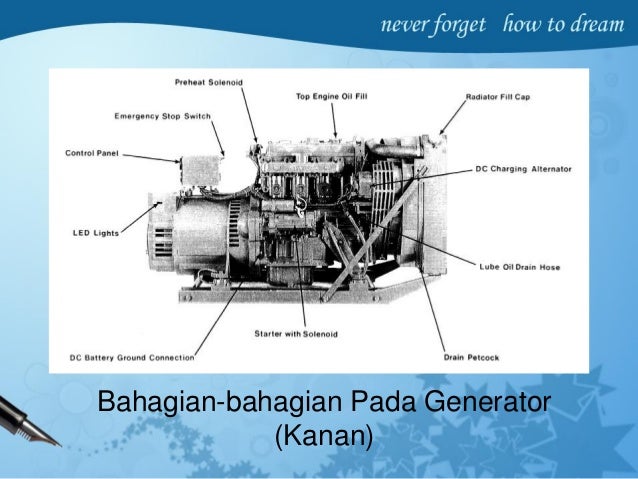 never forget how to dream

Preheat Solenoid
Top Engine Oil Fill
Radiator Fill Cap
Emergency Stop Switch
Control Panel
DC Charging Alternator
LED Lights
Lube Oil Drain Hose
Starter with Solenoid
DC Battery Ground Connection
Drain Petcock

Bahagian-bahagian Pada Generator (Kanan)